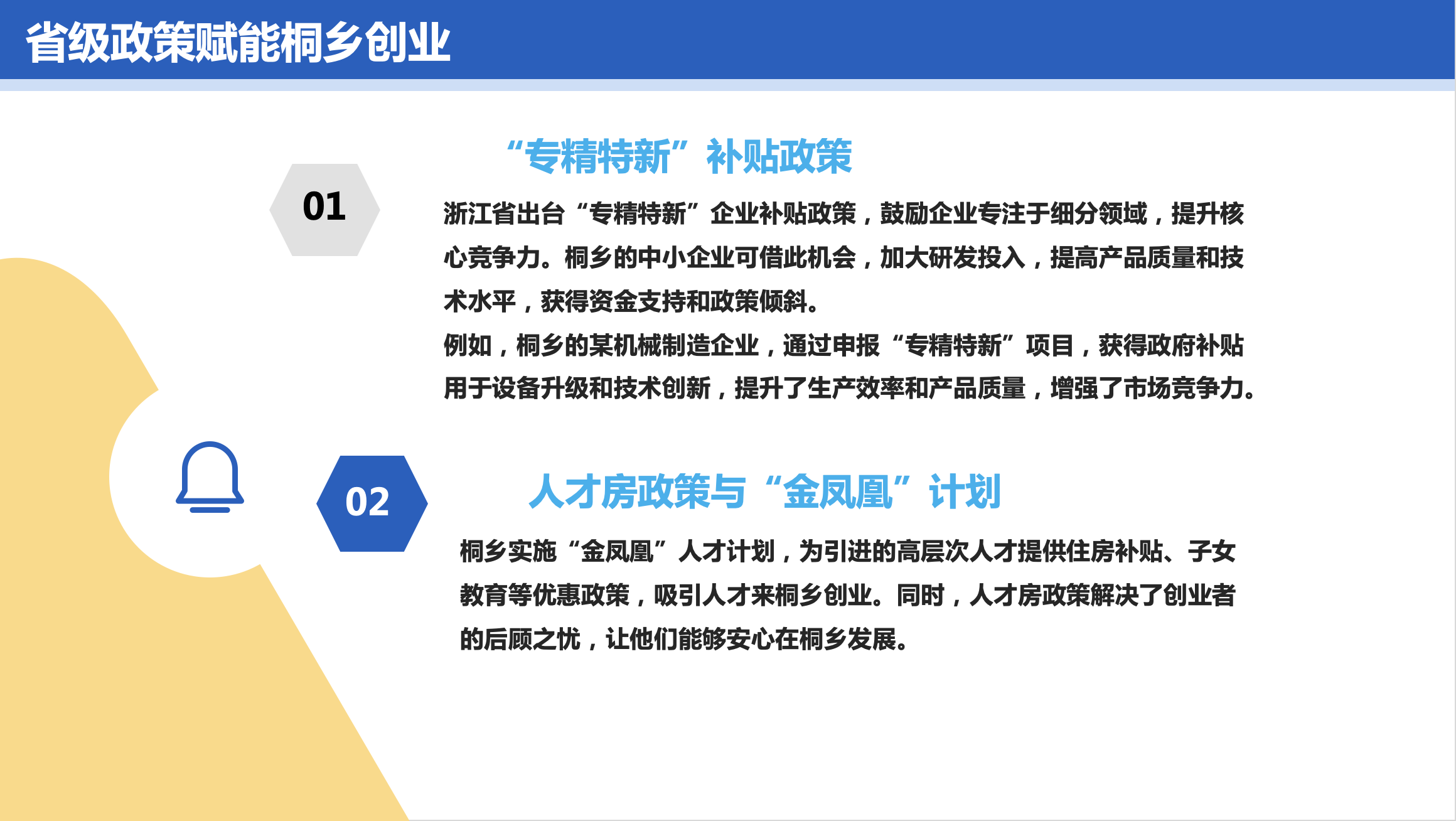 省级政策赋能桐乡创业

01

“专精特新”补贴政策

浙江省出台“专精特新”企业补贴政策，鼓励企业专注于细分领域，提升核心竞争力。桐乡的中小企业可借此机会，加大研发投入，提高产品质量和技术水平，获得资金支持和政策倾斜。
例如，桐乡的某机械制造企业，通过申报“专精特新”项目，获得政府补贴用于设备升级和技术创新，提升了生产效率和产品质量，增强了市场竞争力。

02

人才房政策与“金凤凰”计划

桐乡实施“金凤凰”人才计划，为引进的高层次人才提供住房补贴、子女教育等优惠政策，吸引人才来桐乡创业。同时，人才房政策解决了创业者的后顾之忧，让他们能够安心在桐乡发展。